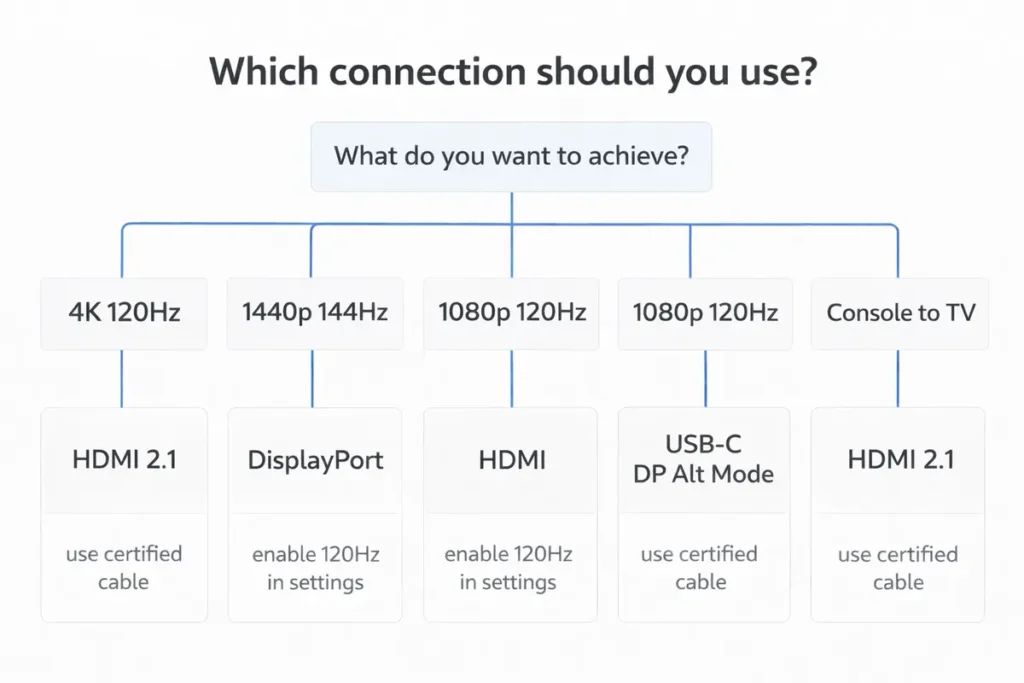 Which connection should you use?

What do you want to achieve?

4K 120Hz

1440p 144Hz

1080p 120Hz

1080p 120Hz

Console to TV

HDMI 2.1

use certified cable

DisplayPort

enable 120Hz in settings

HDMI

enable 120Hz in settings

USB-C DP Alt Mode

use certified cable

HDMI 2.1

use certified cable